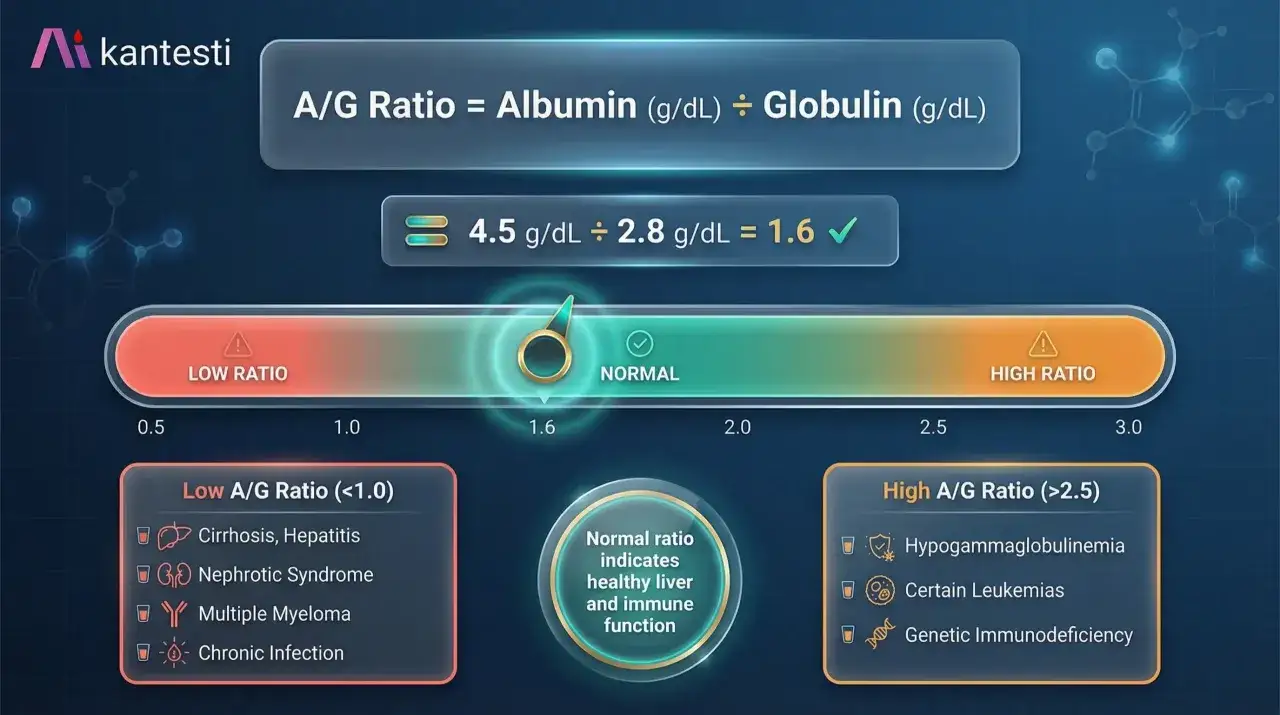 kantesti

A/G Ratio = Albumin (g/dL) ÷ Globulin (g/dL)

4.5 g/dL ÷ 2.8 g/dL = 1.6 ✓

LOW RATIO

NORMAL

HIGH RATIO

0.5 1.0 1.6 2.0 2.5 3.0

Low A/G Ratio (<1.0)

Cirrhosis, Hepatitis

Nephrotic Syndrome

Multiple Myeloma

Chronic Infection

Normal ratio indicates healthy liver and immune function

High A/G Ratio (>2.5)

Hypogammaglobulinemia

Certain Leukemias

Genetic Immunodeficiency